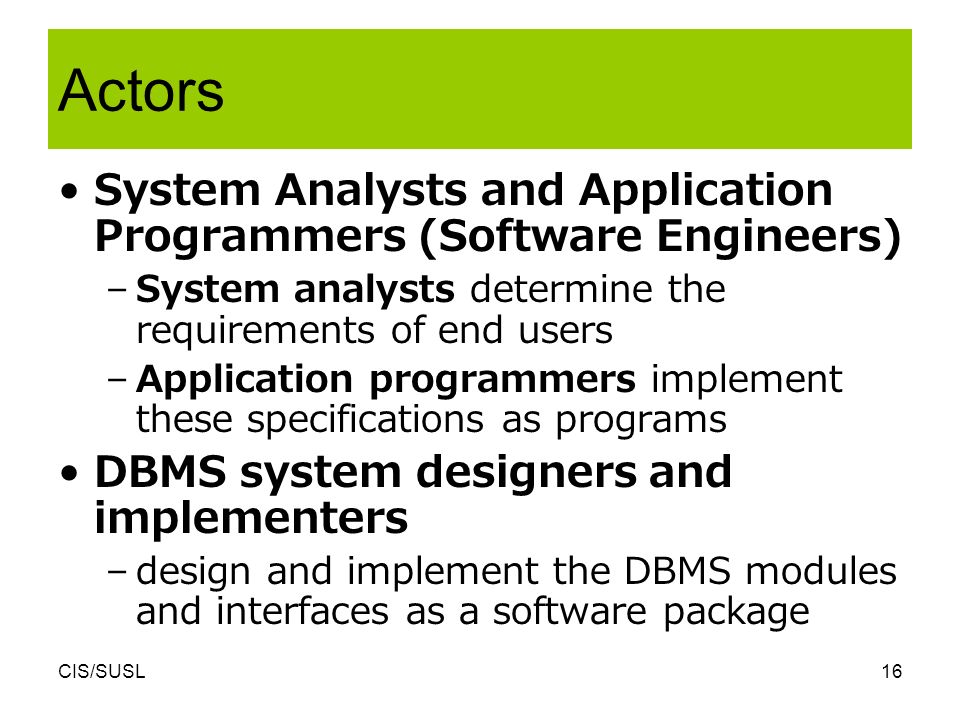 Actors

• System Analysts and Application Programmers (Software Engineers)

– System analysts determine the requirements of end users

– Application programmers implement these specifications as programs

• DBMS system designers and implementers

– design and implement the DBMS modules and interfaces as a software package

CIS/SUSL

16